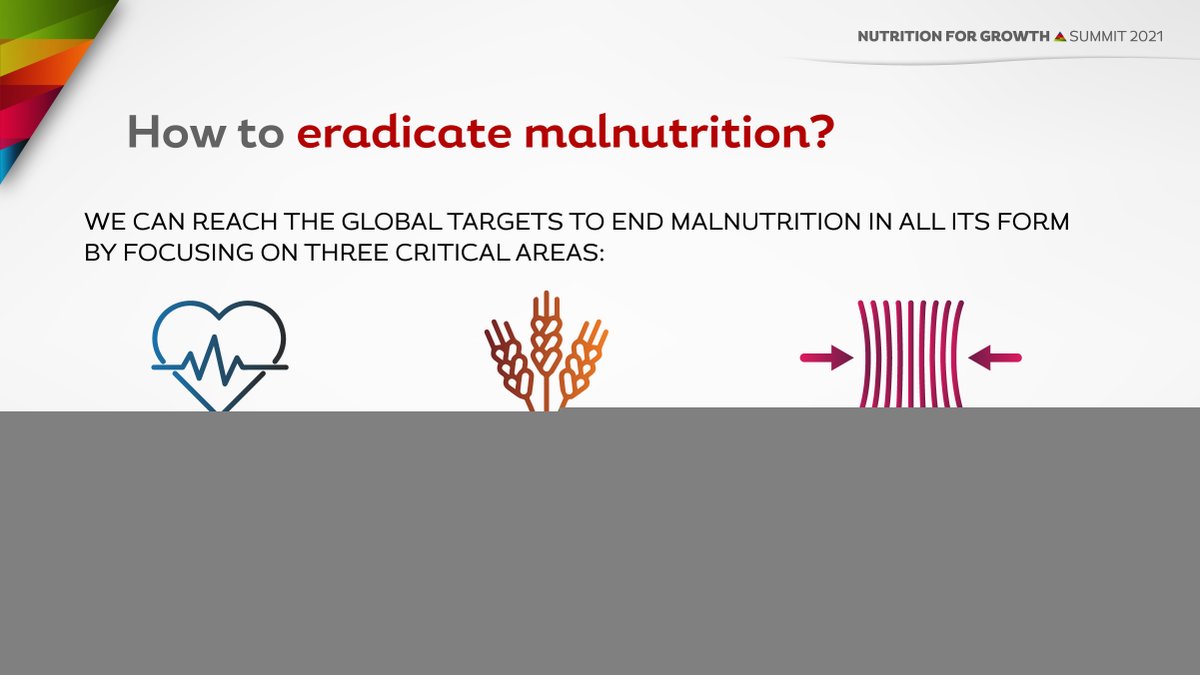 NUTRITION FOR GROWTH SUMMIT 2021

How to eradicate malnutrition?

WE CAN REACH THE GLOBAL TARGETS TO END MALNUTRITION IN ALL ITS FORM BY FOCUSING ON THREE CRITICAL AREAS: